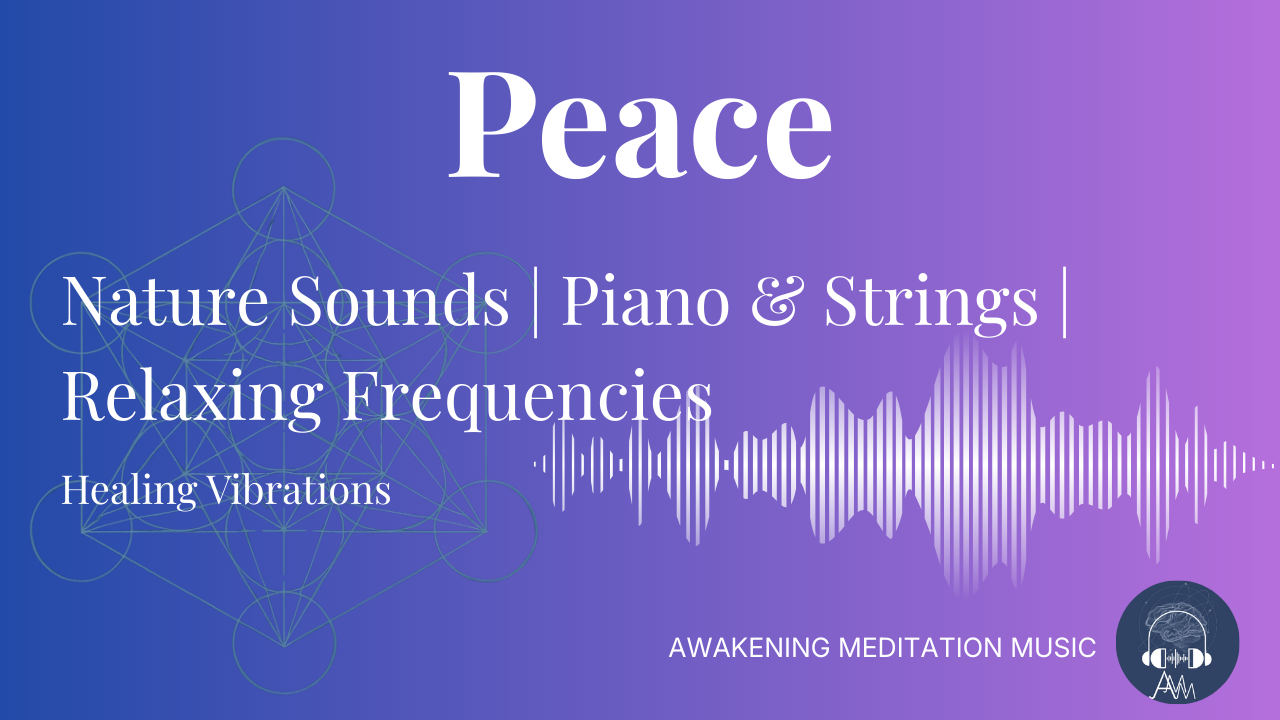 Peace

Nature Sounds | Piano & Strings | Relaxing Frequencies

Healing Vibrations

AWAKENING MEDITATION MUSIC

AMM